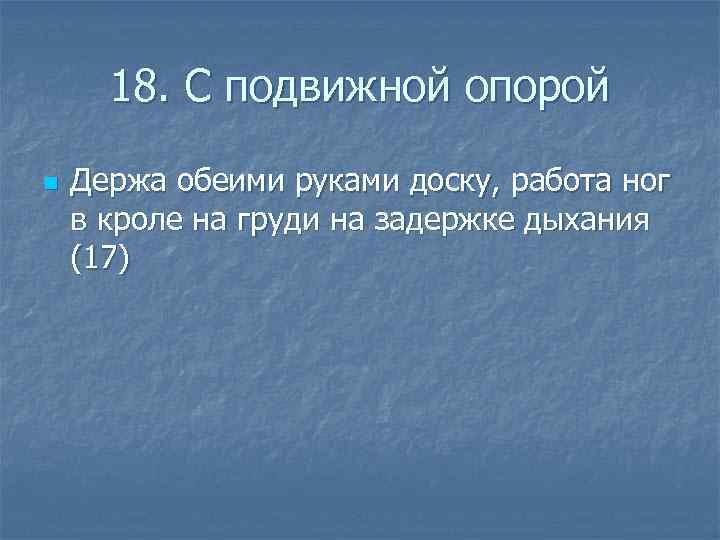 18. С подвижной опорой

Держа обеими руками доску, работа ног в кроле на груди на задержке дыхания (17)